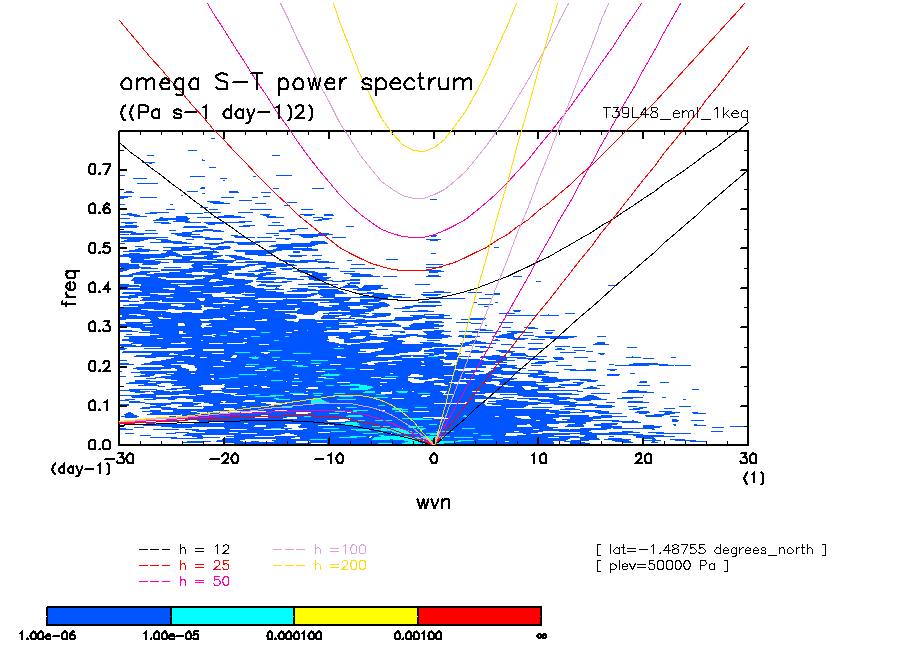 omega S-T power spectrum
((Pa s-1 day-1)2)
T39L48_eml_1keq

freq
0.7
0.6
0.5
0.4
0.3
0.2
0.1
0.0
(day-1)
-30 -20 -10 0 10 20 30
(1)
wvn

h = 12
h = 25
h = 50
h =100
h =200

[ lat=-1.48755 degrees_north ]
[ plev=50000 Pa ]

1.00e-06 1.00e-05 0.000100 0.00100 ∞